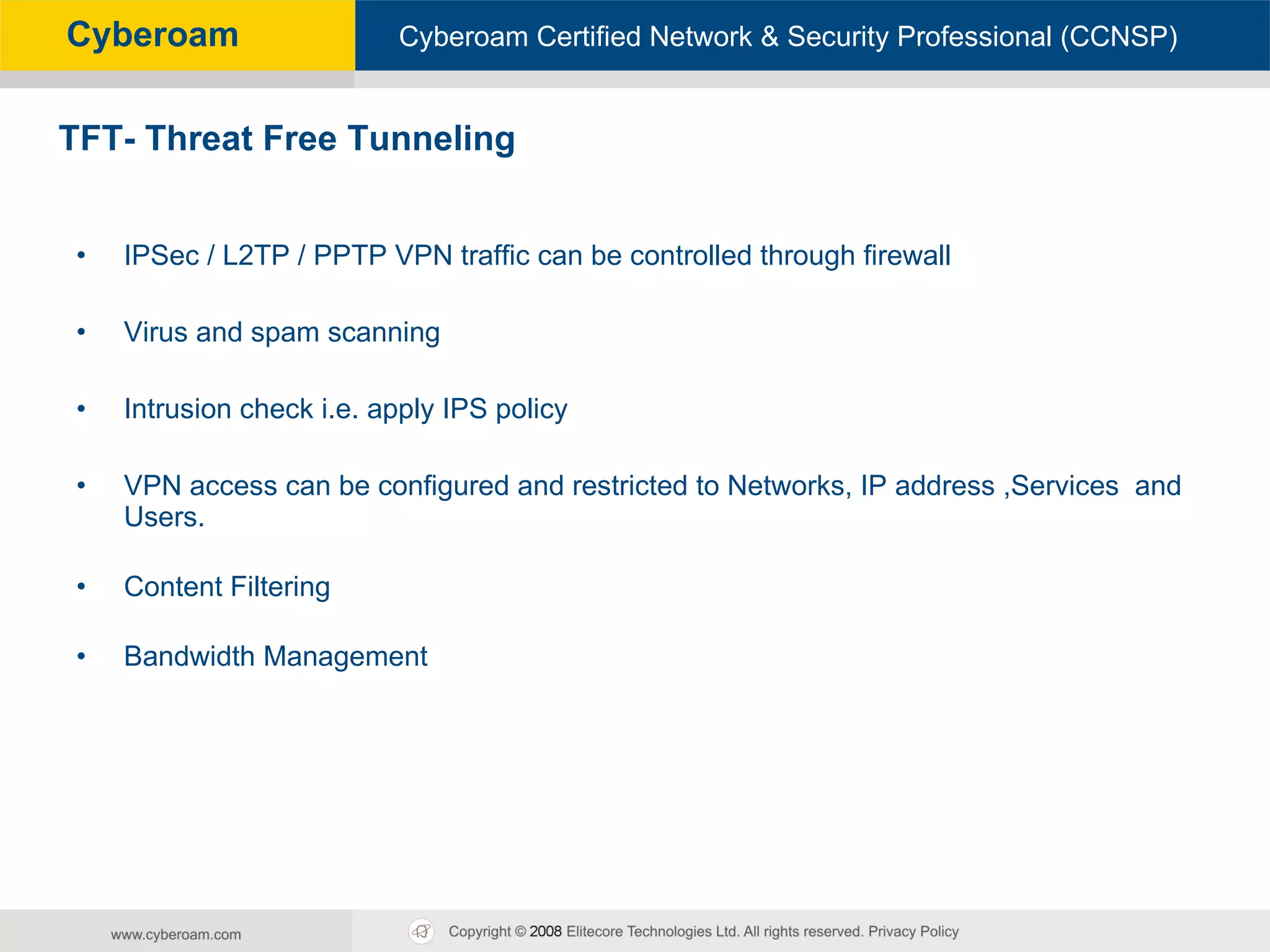 Cyberoam

Cyberoam Certified Network & Security Professional (CCNSP)

TFT- Threat Free Tunneling

• IPSec / L2TP / PPTP VPN traffic can be controlled through firewall

• Virus and spam scanning

• Intrusion check i.e. apply IPS policy

• VPN access can be configured and restricted to Networks, IP address ,Services and Users.

• Content Filtering

• Bandwidth Management

www.cyberoam.com

Copyright © 2008 Elitecore Technologies Ltd. All rights reserved. Privacy Policy